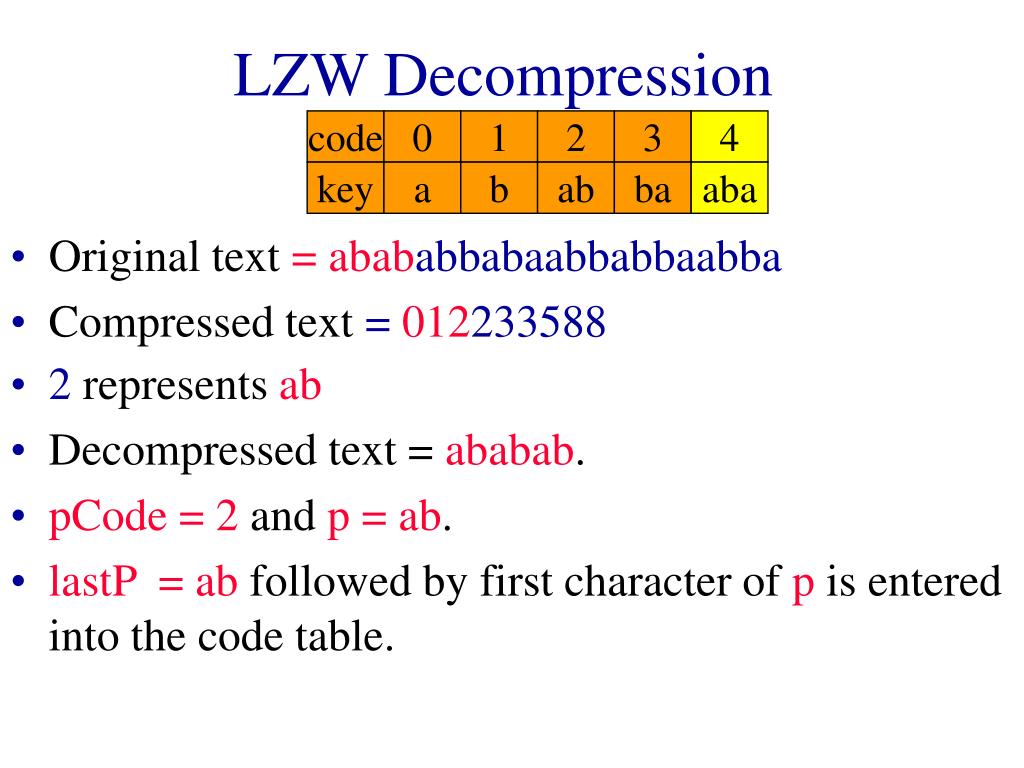 LZW Decompression

| code | 0 | 1 | 2 | 3 | 4 |
|---|---|---|---|---|---|
| key | a | b | ab | ba | aba |

• Original text = abababbabaabbabbaabba
• Compressed text = 012233588
• 2 represents ab
• Decompressed text = ababab.
• pCode = 2 and p = ab.
• lastP = ab followed by first character of p is entered into the code table.